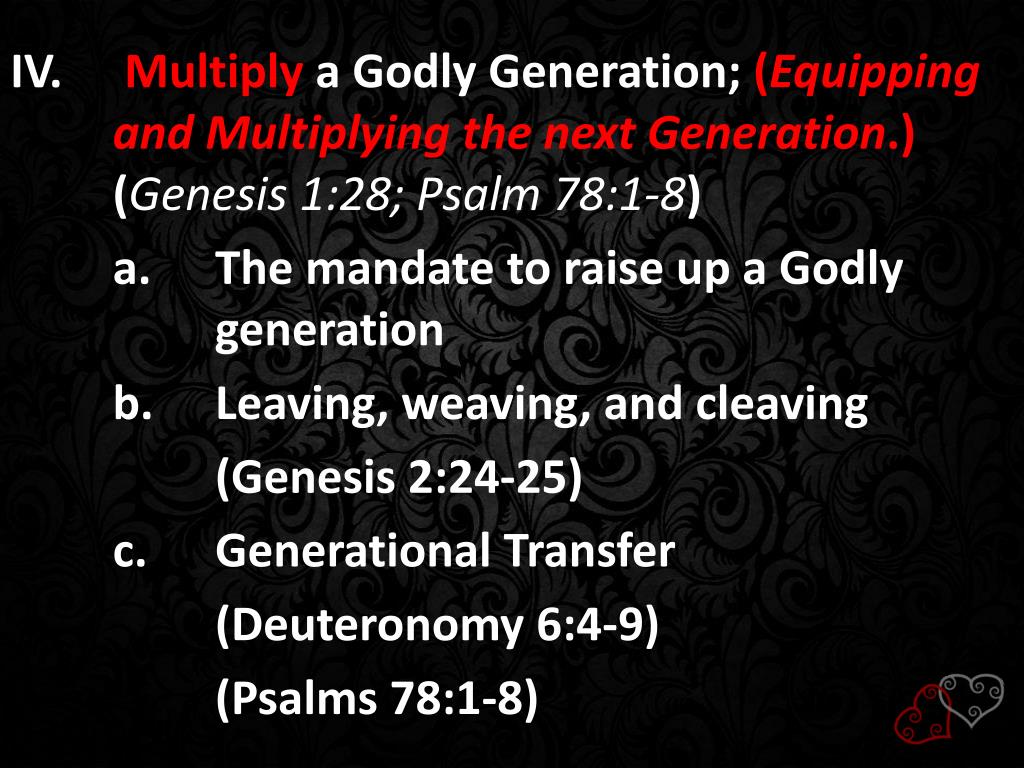 IV. Multiply a Godly Generation; (Equipping and Multiplying the next Generation.) (Genesis 1:28; Psalm 78:1-8)

a. The mandate to raise up a Godly generation

b. Leaving, weaving, and cleaving (Genesis 2:24-25)

c. Generational Transfer (Deuteronomy 6:4-9) (Psalms 78:1-8)